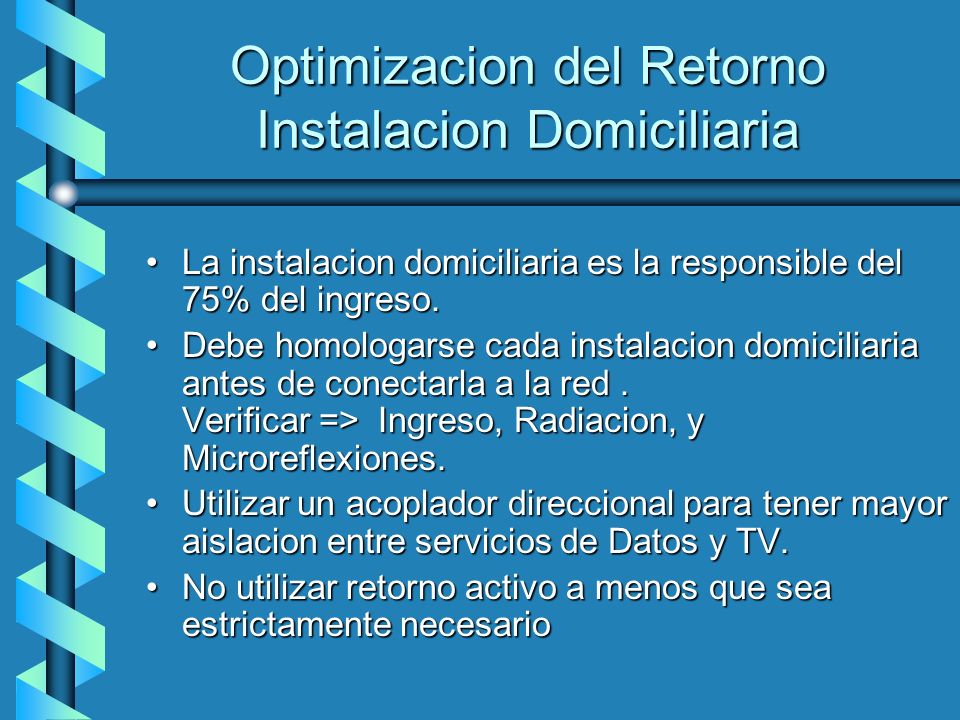 Optimizacion del Retorno
Instalacion Domiciliaria

• La instalacion domiciliaria es la responsible del 75% del ingreso.
• Debe homologarse cada instalacion domiciliaria antes de conectarla a la red .
Verificar => Ingreso, Radiacion, y Microreflexiones.
• Utilizar un acoplador direccional para tener mayor aislacion entre servicios de Datos y TV.
• No utilizar retorno activo a menos que sea estrictamente necesario